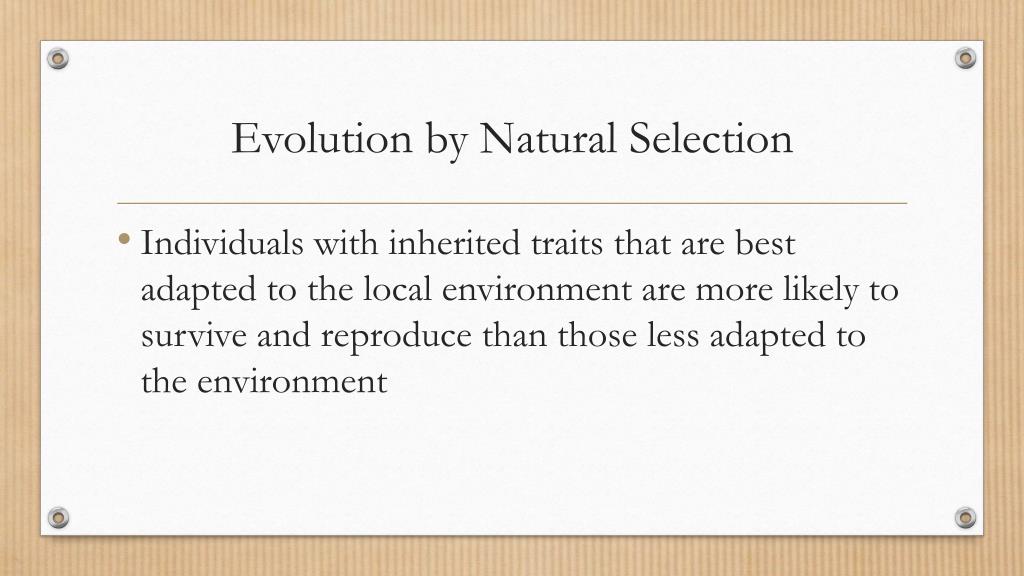 Evolution by Natural Selection

• Individuals with inherited traits that are best adapted to the local environment are more likely to survive and reproduce than those less adapted to the environment